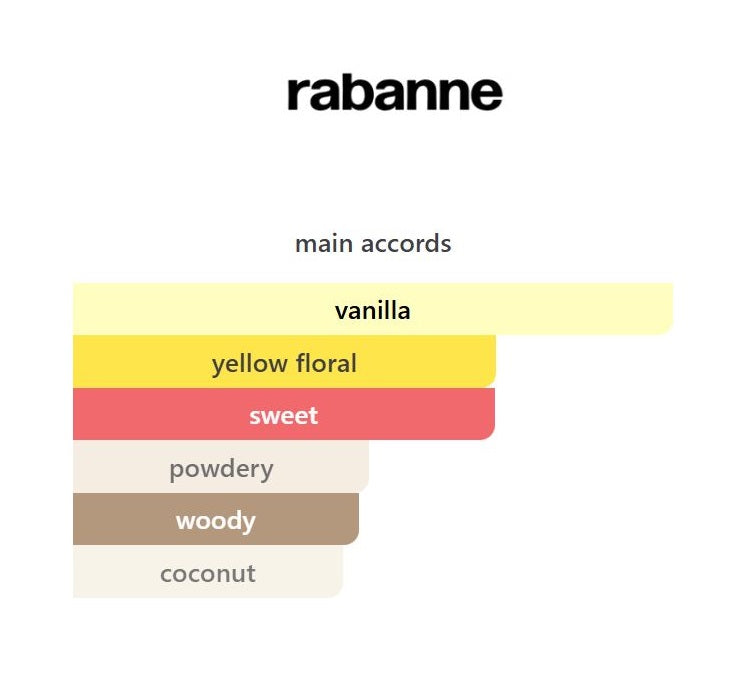 rabanne

main accords

vanilla

yellow floral

sweet

powdery

woody

coconut